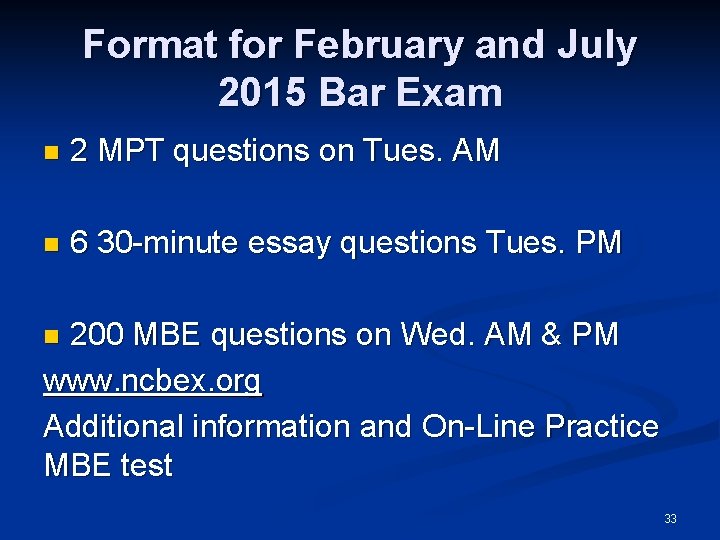 Format for February and July 2015 Bar Exam

2 MPT questions on Tues. AM

6 30-minute essay questions Tues. PM

200 MBE questions on Wed. AM & PM

www.ncbex.org

Additional information and On-Line Practice MBE test

33